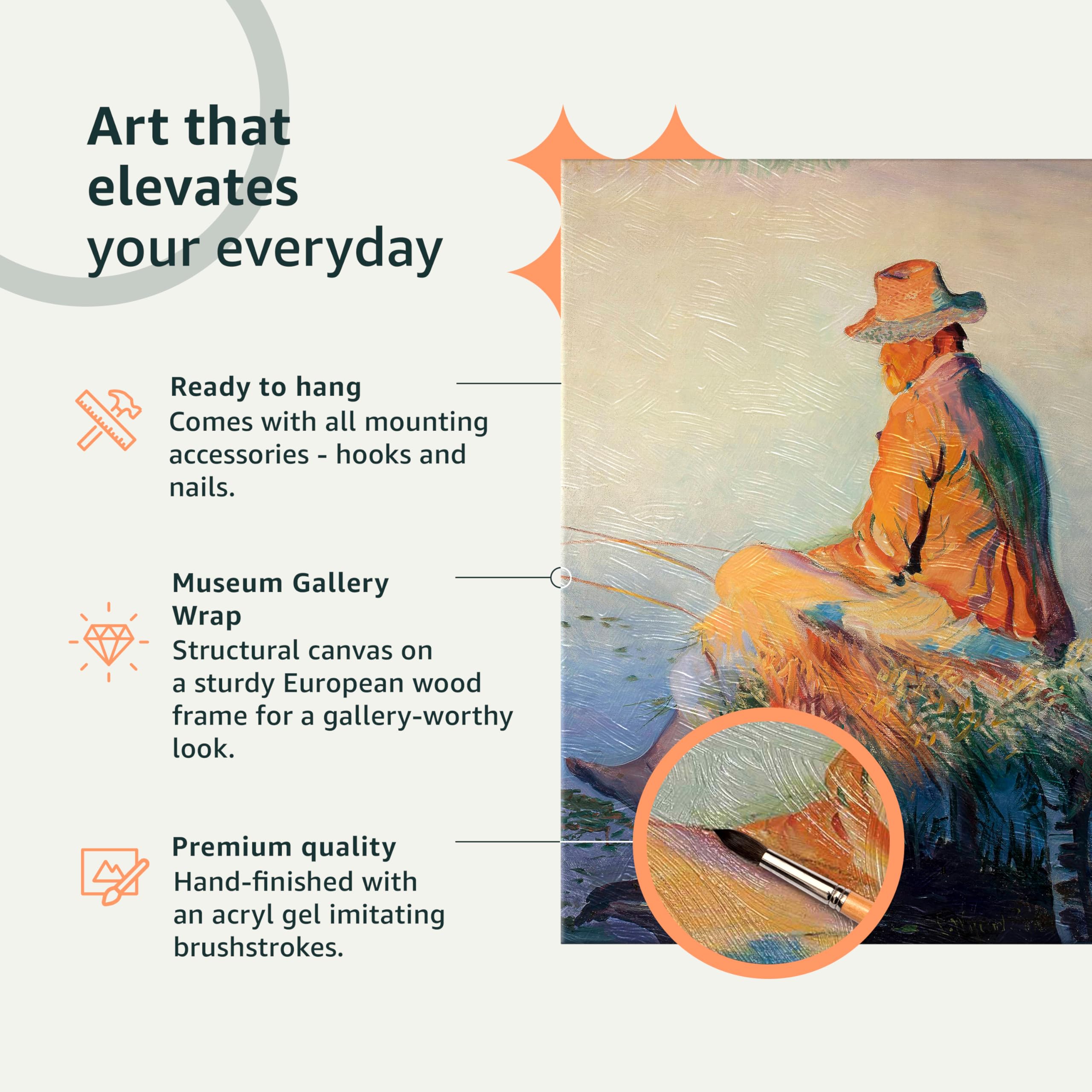 Art that elevates your everyday

Ready to hang
Comes with all mounting accessories - hooks and nails.

Museum Gallery Wrap
Structural canvas on a sturdy European wood frame for a gallery-worthy look.

Premium quality
Hand-finished with an acryl gel imitating brushstrokes.